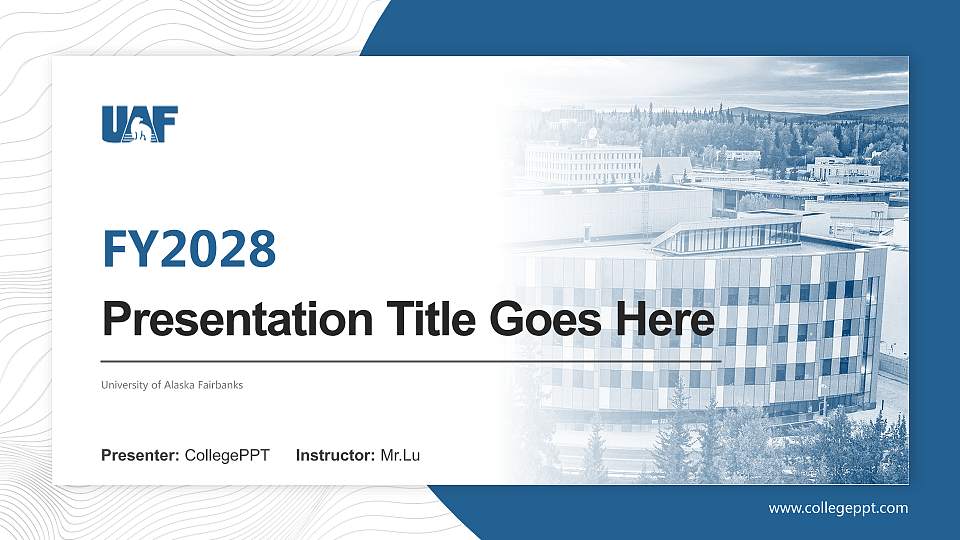 UAF

FY2028

Presentation Title Goes Here

University of Alaska Fairbanks

Presenter: CollegePPT Instructor: Mr.Lu

www.collegeppt.com